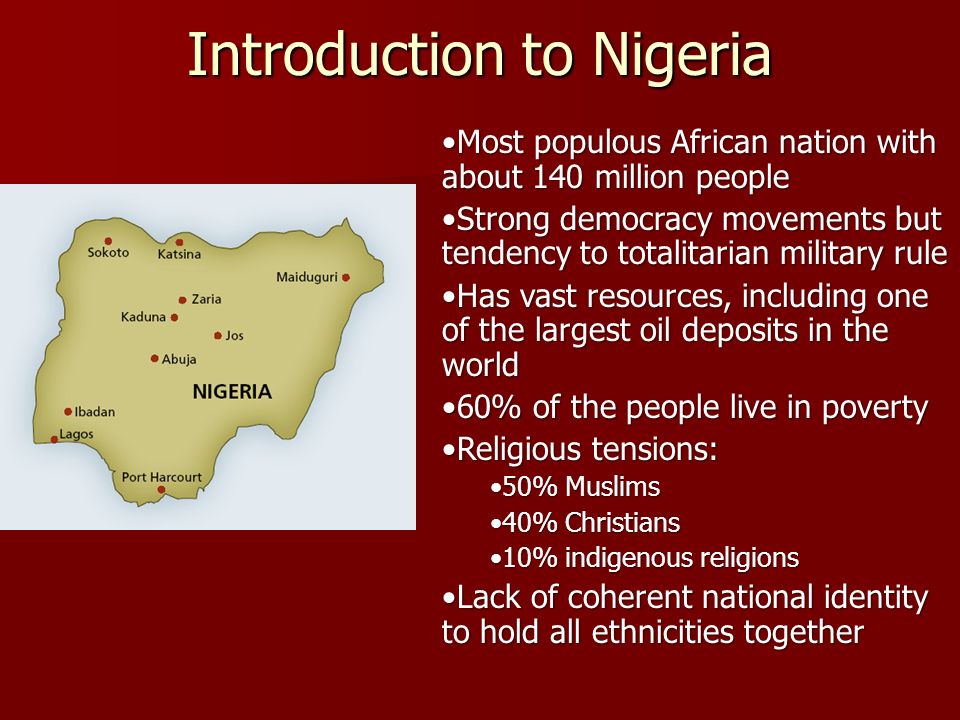 Introduction to Nigeria

Sokoto
Katsina
Maiduguri
Zaria
Kaduna
Jos
Abuja
NIGERIA
Ibadan
Lagos
Port Harcourt

•Most populous African nation with about 140 million people

•Strong democracy movements but tendency to totalitarian military rule

•Has vast resources, including one of the largest oil deposits in the world

•60% of the people live in poverty

•Religious tensions:

•50% Muslims

•40% Christians

•10% indigenous religions

•Lack of coherent national identity to hold all ethnicities together